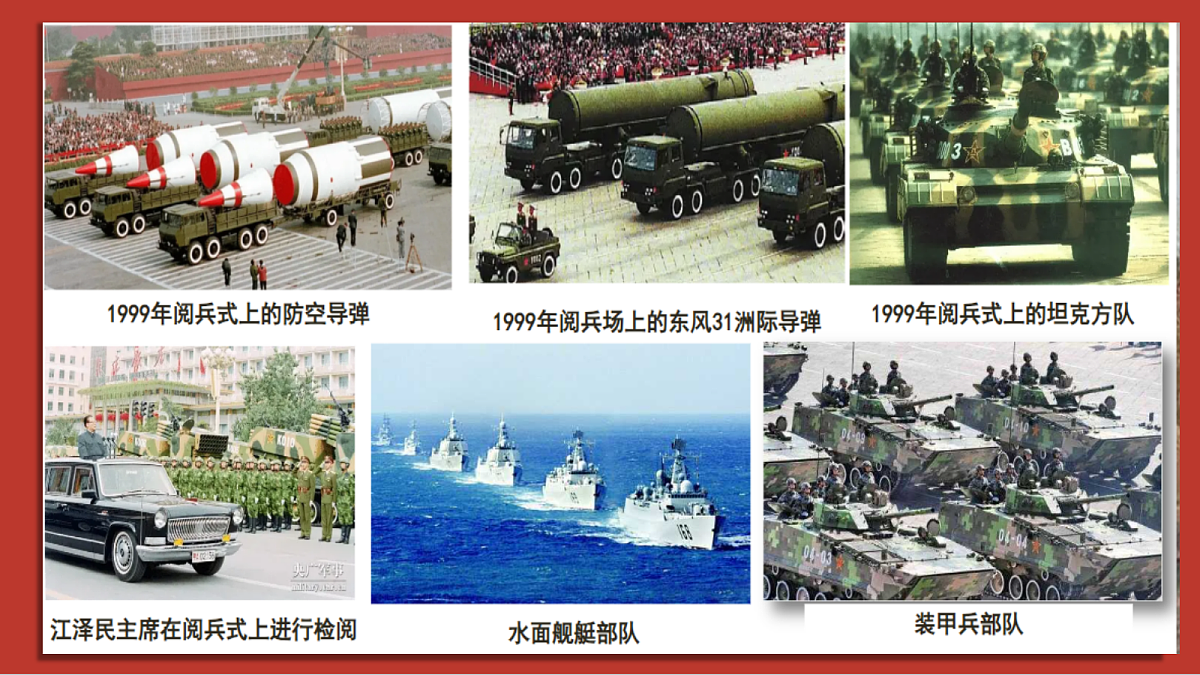 1999年阅兵式上的防空导弹

1999年阅兵场上的东风31洲际导弹

1999年阅兵式上的坦克方队

江泽民主席在阅兵式上进行检阅

水面舰艇部队

装甲兵部队